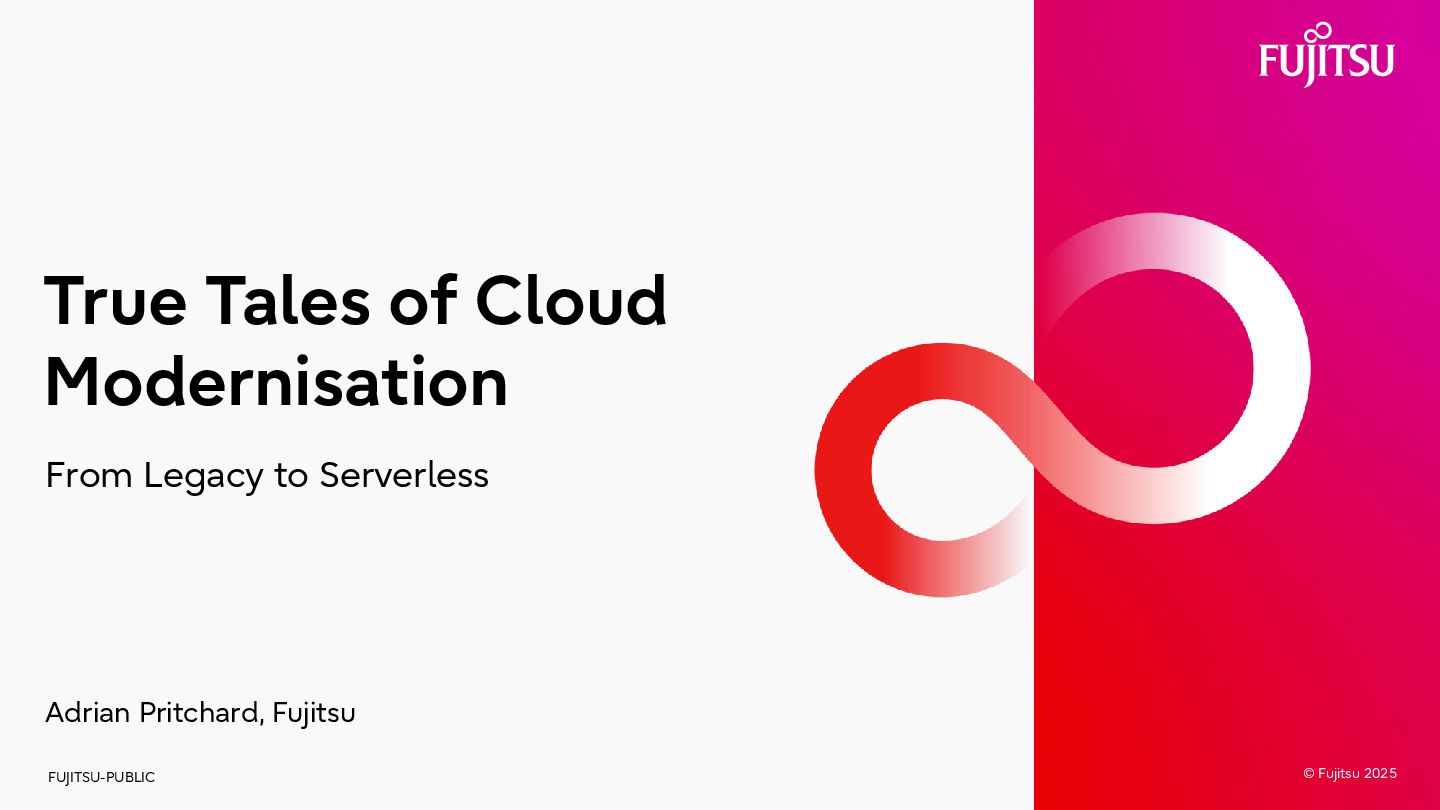 FUJITSU

True Tales of Cloud Modernisation

From Legacy to Serverless

Adrian Pritchard, Fujitsu

FUJITSU-PUBLIC

© Fujitsu 2025